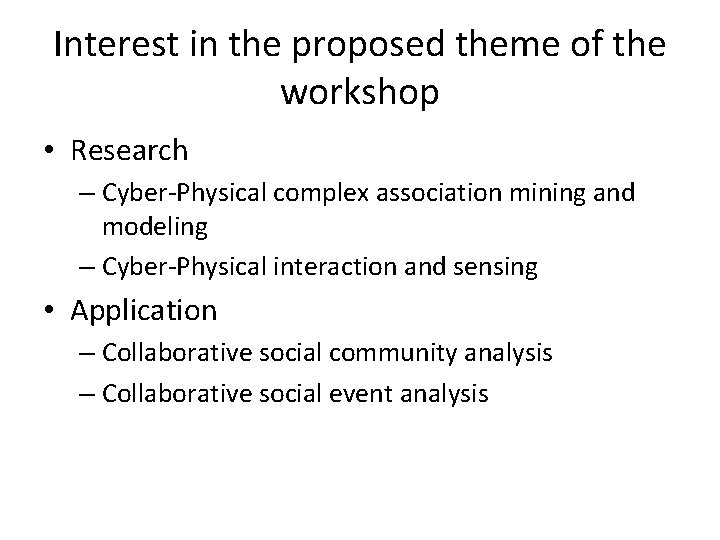 Interest in the proposed theme of the workshop

• Research
– Cyber-Physical complex association mining and modeling
– Cyber-Physical interaction and sensing
• Application
– Collaborative social community analysis
– Collaborative social event analysis